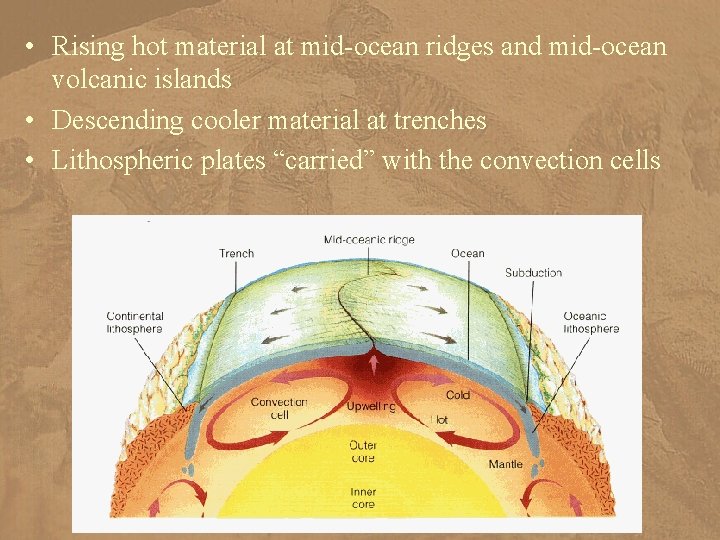 • Rising hot material at mid-ocean ridges and mid-ocean volcanic islands
• Descending cooler material at trenches
• Lithospheric plates “carried” with the convection cells

Mid-oceanic ridge
Trench
Ocean
Subduction
Continental lithosphere
Oceanic lithosphere
Convection cell
Upwelling
Cold
Hot
Outer core
Mantle
Inner core